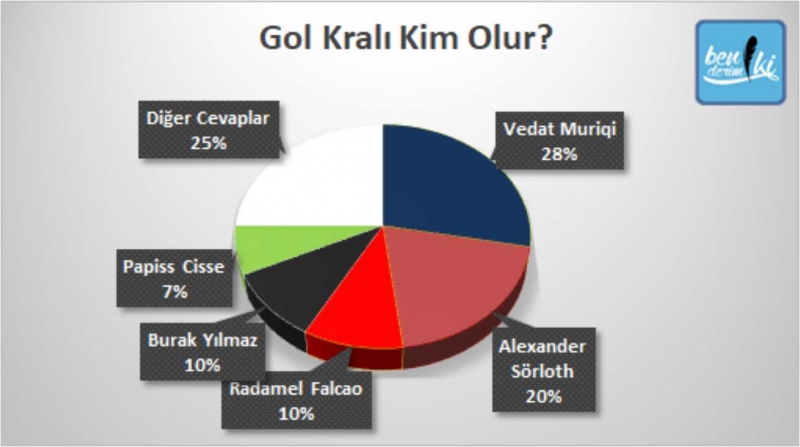 Gol Kralı Kim Olur?

ben derim ki

Diğer Cevaplar
25%

Vedat Muriqi
28%

Papiss Cisse
7%

Burak Yılmaz
10%

Radamel Falcao
10%

Alexander Sörloth
20%